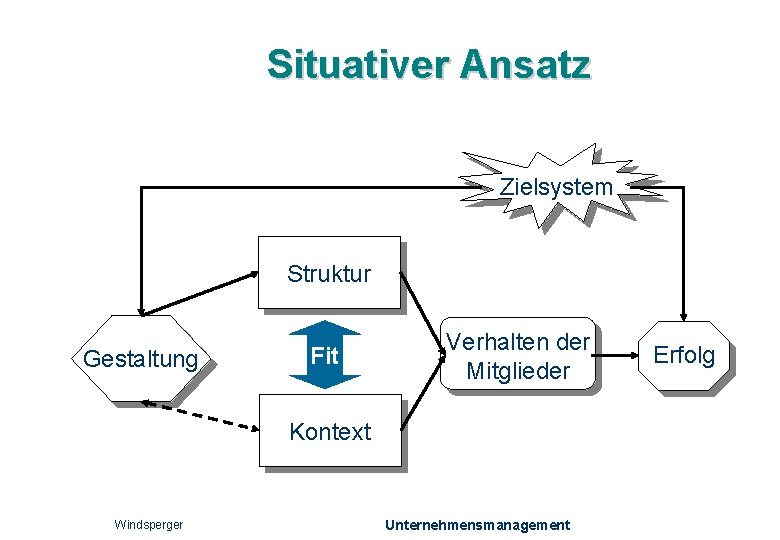 Situativer Ansatz

Zielsystem

Struktur

Gestaltung

Fit

Verhalten der Mitglieder

Erfolg

Kontext

Windsperger

Unternehmensmanagement